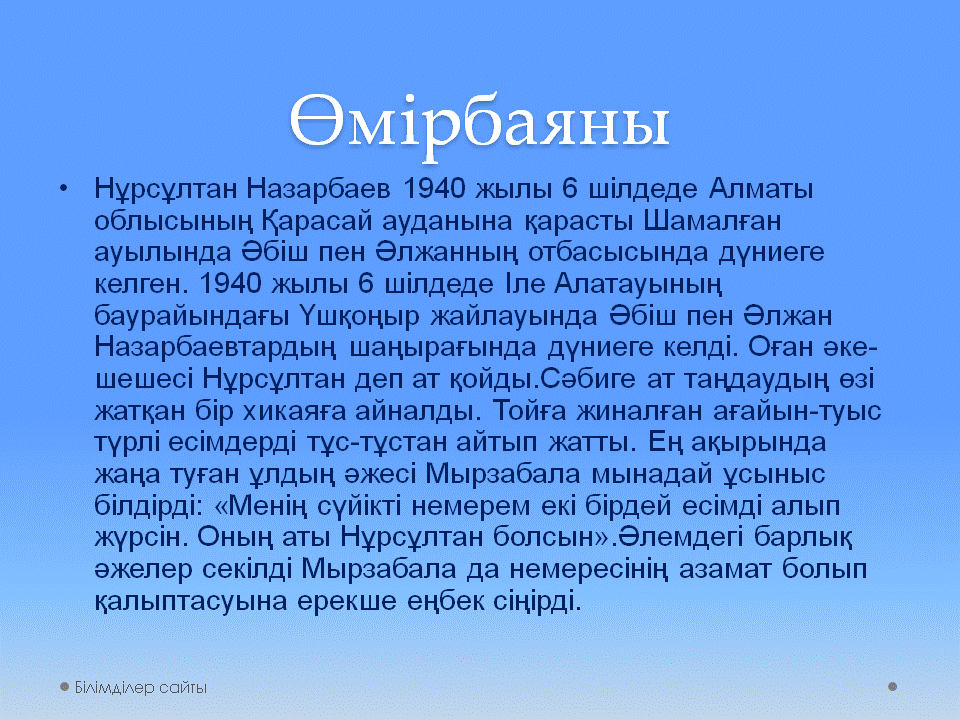 Өмірбаяны

• Нұрсұлтан Назарбаев 1940 жылы 6 шілдеде Алматы облысының Қарасай ауданына қарасты Шамалған ауылында Әбіш пен Әлжанның отбасысында дүниеге келген. 1940 жылы 6 шілдеде Іле Алатауының баурайындағы Үшқоңыр жайлауында Әбіш пен Әлжан Назарбаевтардың шаңырағында дүниеге келді. Оған әке-шешесі Нұрсұлтан деп ат қойды.Сәбиге ат таңдаудың өзі жатқан бір хикаяға айналды. Тойға жиналған ағайын-туыс түрлі есімдерді тұс-тұстан айтып жатты. Ең ақырында жаңа туған ұлдың әжесі Мырзабала мынадай ұсыныс білдірді: «Менің сүйікті немерем екі бірдей есімді алып жүрсін. Оның аты Нұрсұлтан болсын».Әлемдегі барлық әжелер секілді Мырзабала да немересінің азамат болып қалыптасуына ерекше еңбек сіңірді.

Білімділер сайты